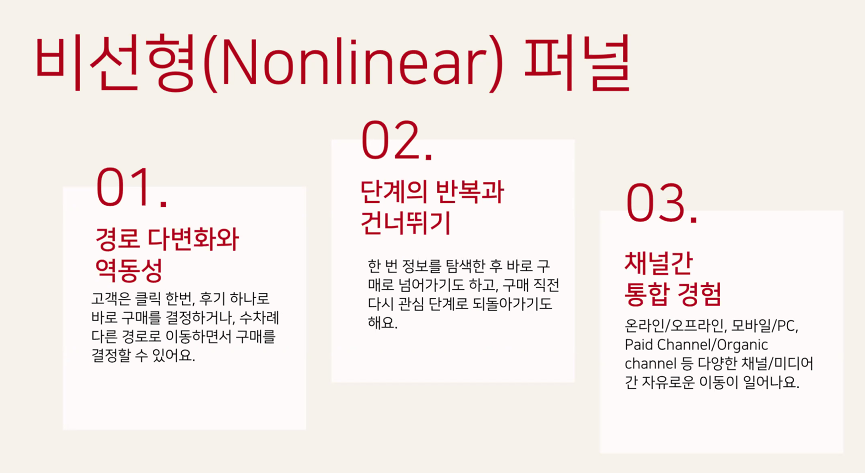 비선형(Nonlinear) 퍼널

01.

경로 다변화와 역동성

고객은 클릭 한번, 후기 하나로 바로 구매를 결정하거나, 수차례 다른 경로로 이동하면서 구매를 결정할 수 있어요.

02.

단계의 반복과 건너뛰기

한 번 정보를 탐색한 후 바로 구매로 넘어가기도 하고, 구매 직전 다시 관심 단계로 되돌아가기도 해요.

03.

채널간 통합 경험

온라인/오프라인, 모바일/PC, Paid Channel/Organic channel 등 다양한 채널/미디어 간 자유로운 이동이 일어나요.